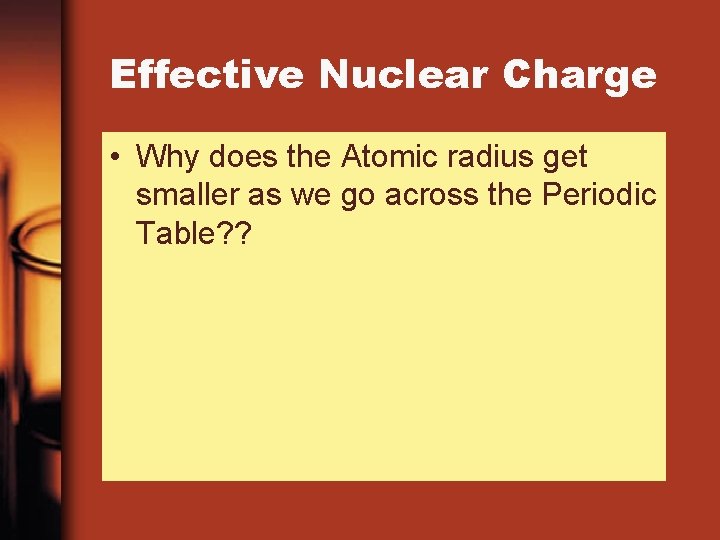 Effective Nuclear Charge

• Why does the Atomic radius get smaller as we go across the Periodic Table??